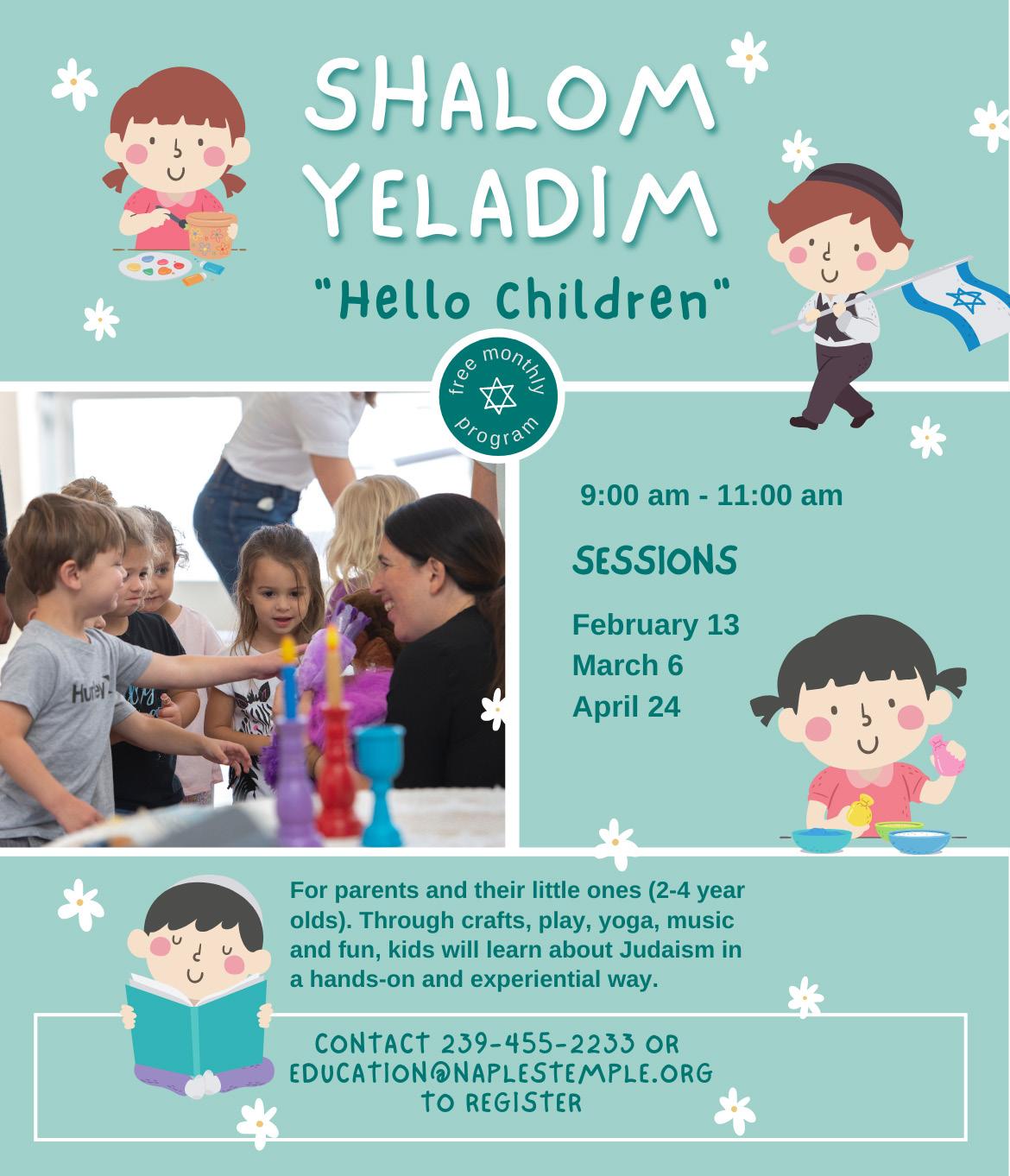 SHALOM YELADIM

"Hello Children"

free monthly program

Hurley

9:00 am - 11:00 am

SESSIONS

February 13
March 6
April 24

For parents and their little ones (2-4 year olds). Through crafts, play, yoga, music and fun, kids will learn about Judaism in a hands-on and experiential way.

CONTACT 239-455-2233 OR EDUCATION@NAPLESTEMPLE.ORG TO REGISTER